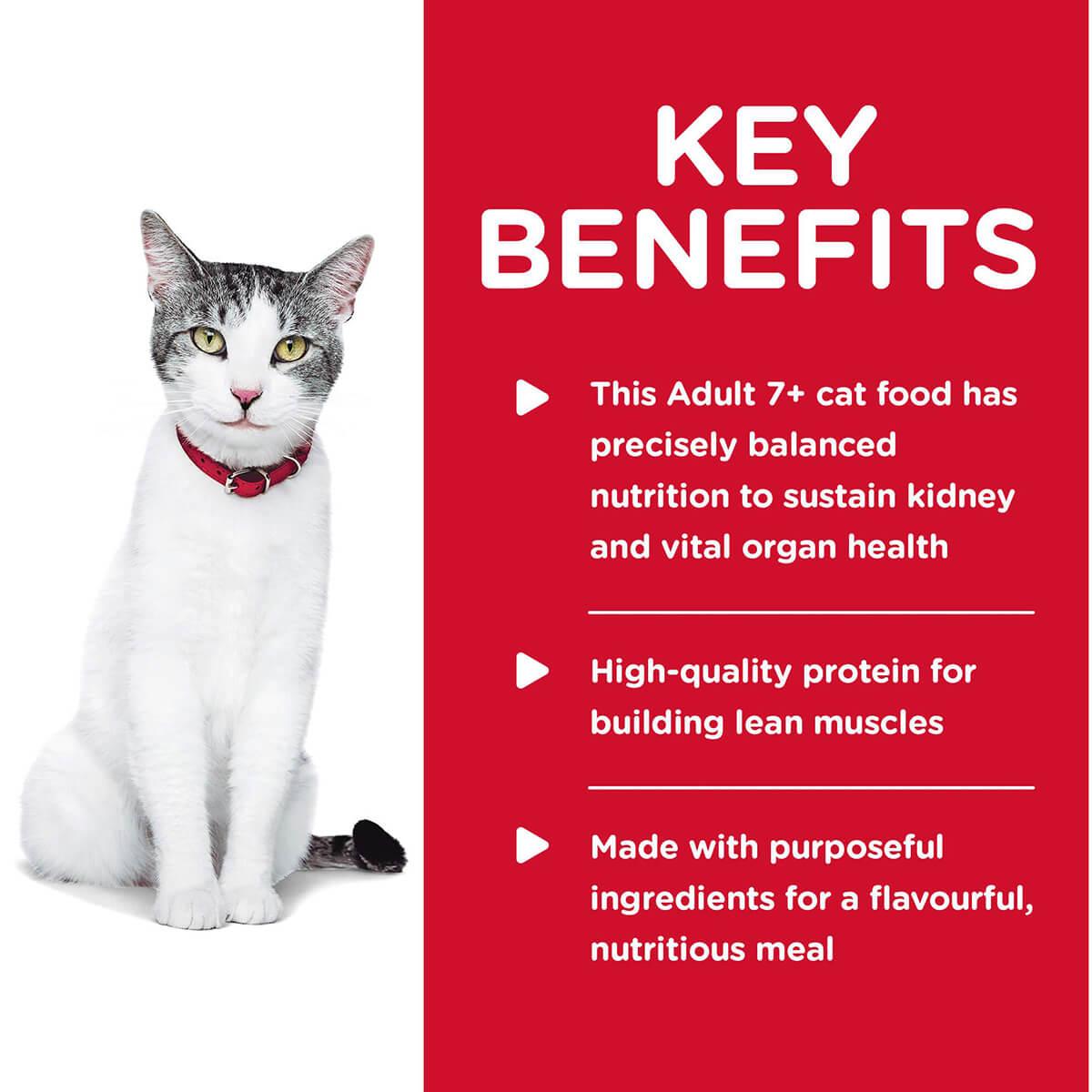 KEY BENEFITS

This Adult 7+ cat food has precisely balanced nutrition to sustain kidney and vital organ health

High-quality protein for building lean muscles

Made with purposeful ingredients for a flavourful, nutritious meal